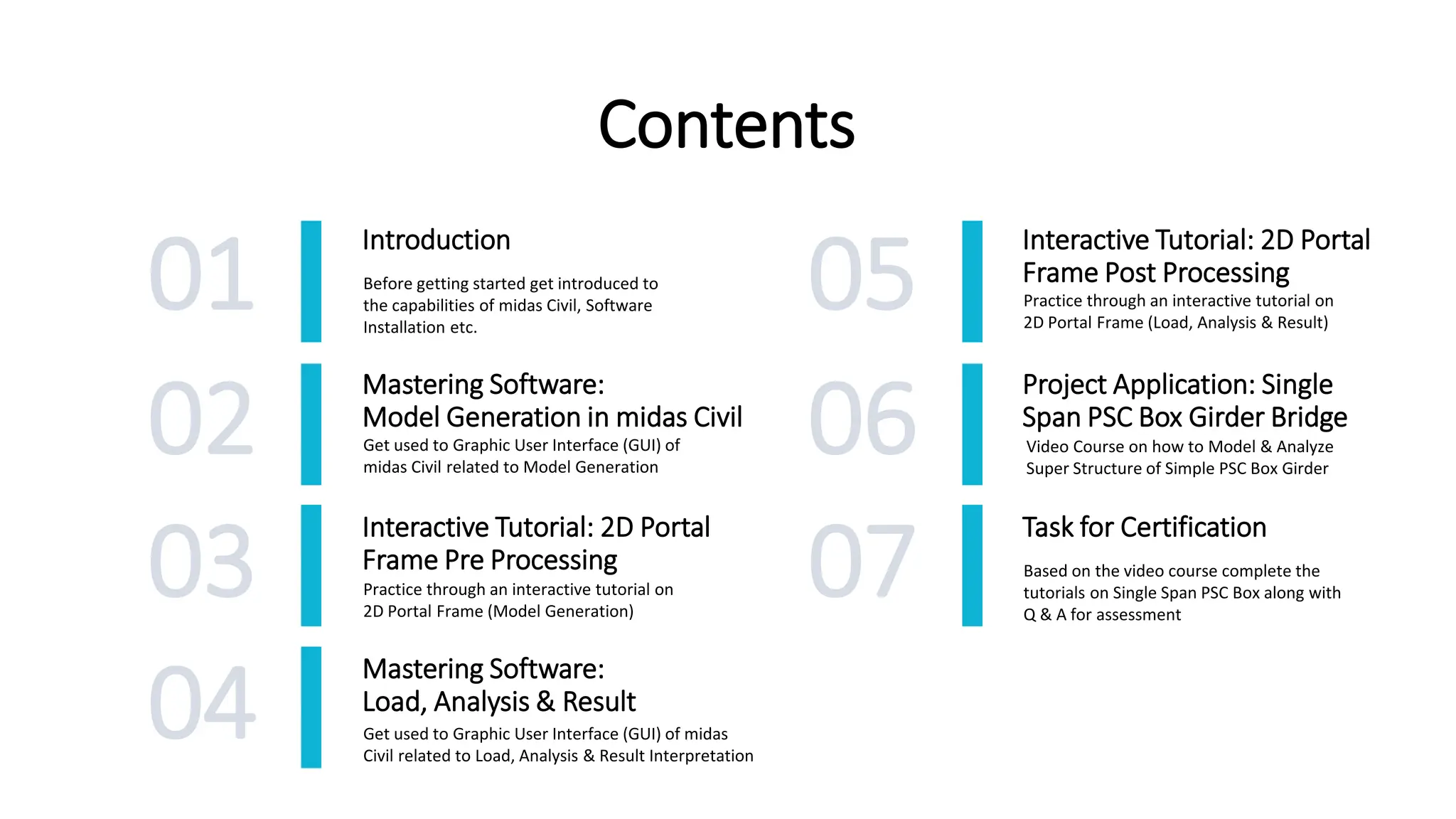 Contents

01

Introduction

Before getting started get introduced to the capabilities of midas Civil, Software Installation etc.

02

Mastering Software: Model Generation in midas Civil

Get used to Graphic User Interface (GUI) of midas Civil related to Model Generation

03

Interactive Tutorial: 2D Portal Frame Pre Processing

Practice through an interactive tutorial on 2D Portal Frame (Model Generation)

04

Mastering Software: Load, Analysis & Result

Get used to Graphic User Interface (GUI) of midas Civil related to Load, Analysis & Result Interpretation

05

Interactive Tutorial: 2D Portal Frame Post Processing

Practice through an interactive tutorial on 2D Portal Frame (Load, Analysis & Result)

06

Project Application: Single Span PSC Box Girder Bridge

Video Course on how to Model & Analyze Super Structure of Simple PSC Box Girder

07

Task for Certification

Based on the video course complete the tutorials on Single Span PSC Box along with Q & A for assessment